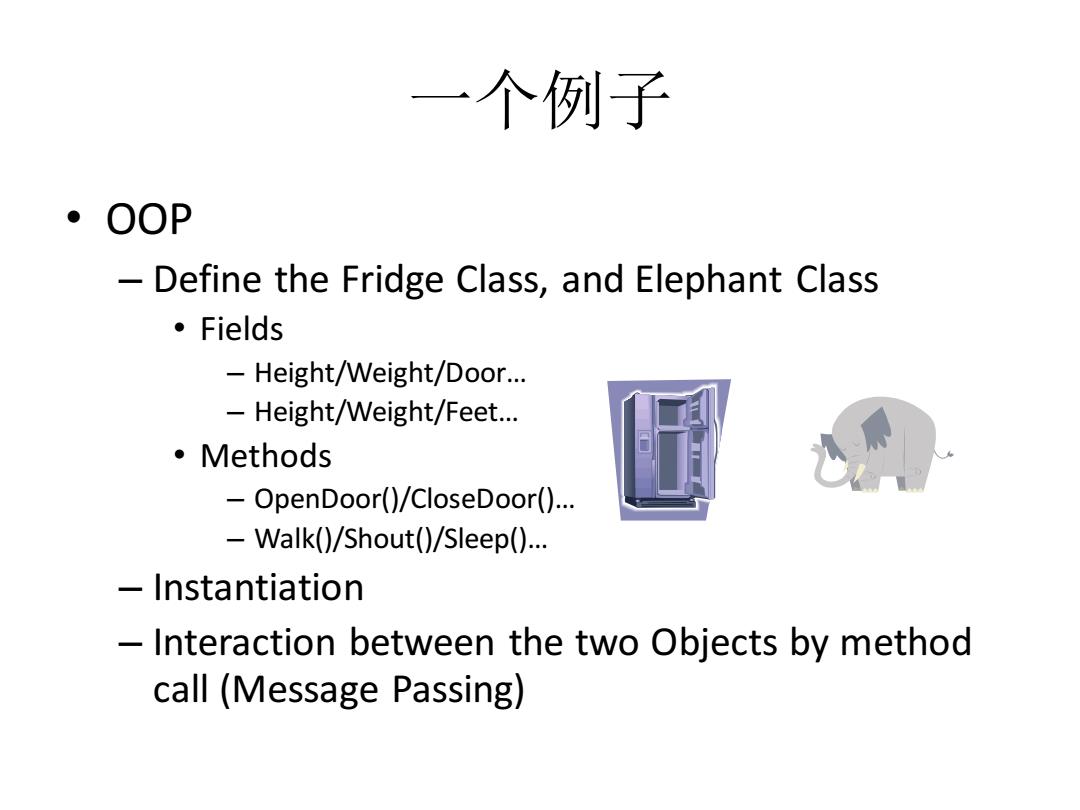 一个例子

• OOP
– Define the Fridge Class, and Elephant Class
• Fields
– Height/Weight/Door…
– Height/Weight/Feet…
• Methods
– OpenDoor()/CloseDoor()…
– Walk()/Shout()/Sleep()…
– Instantiation
– Interaction between the two Objects by method call (Message Passing)